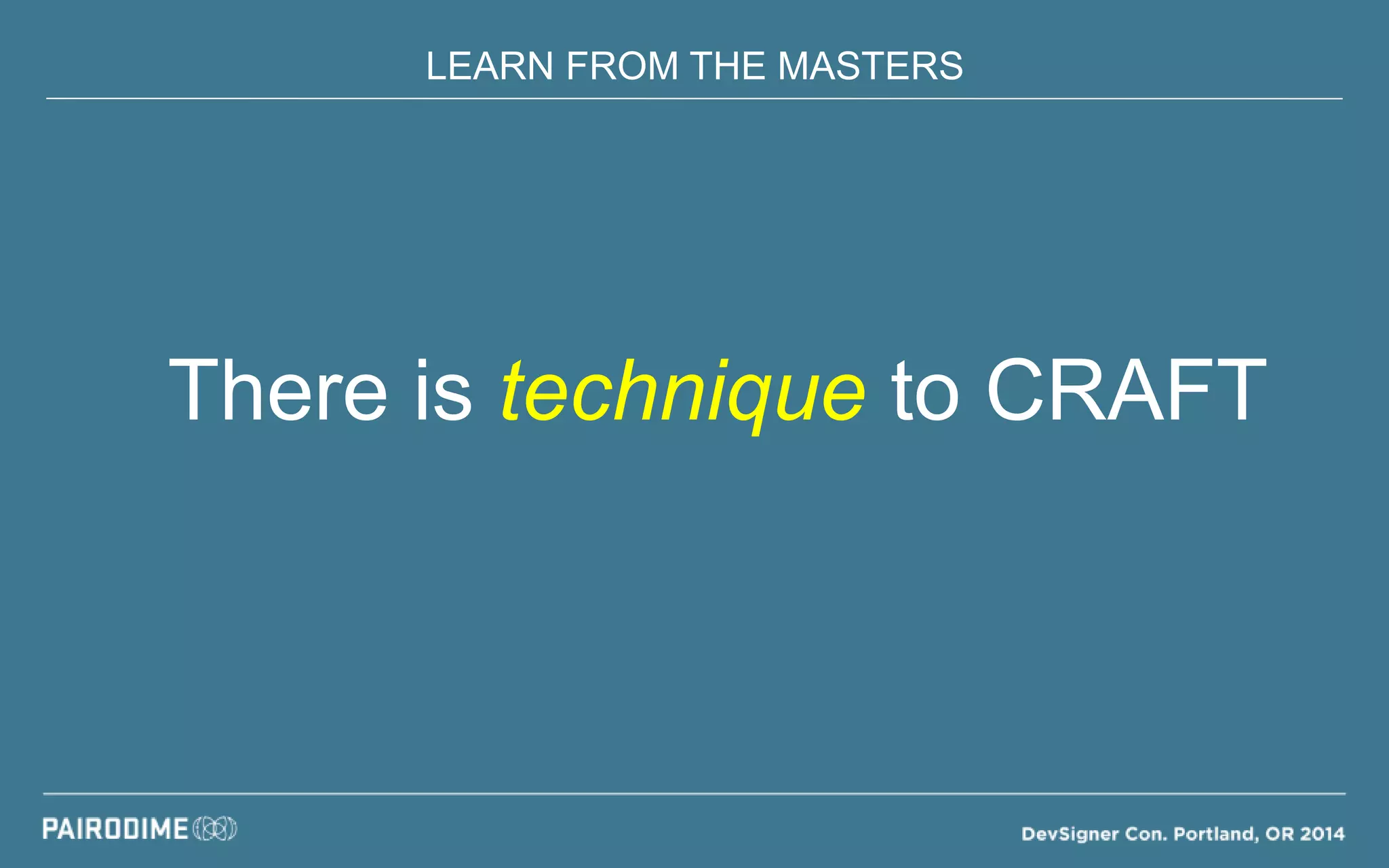 LEARN FROM THE MASTERS

There is technique to CRAFT

PAIRODIME

DevSigner Con. Portland, OR 2014